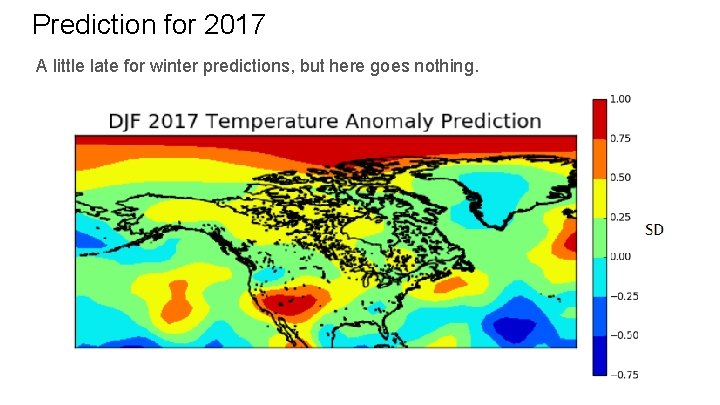 Prediction for 2017

A little late for winter predictions, but here goes nothing.

DJF 2017 Temperature Anomaly Prediction

1.00
0.75
0.50
0.25
0.00
−0.25
−0.50
−0.75

SD